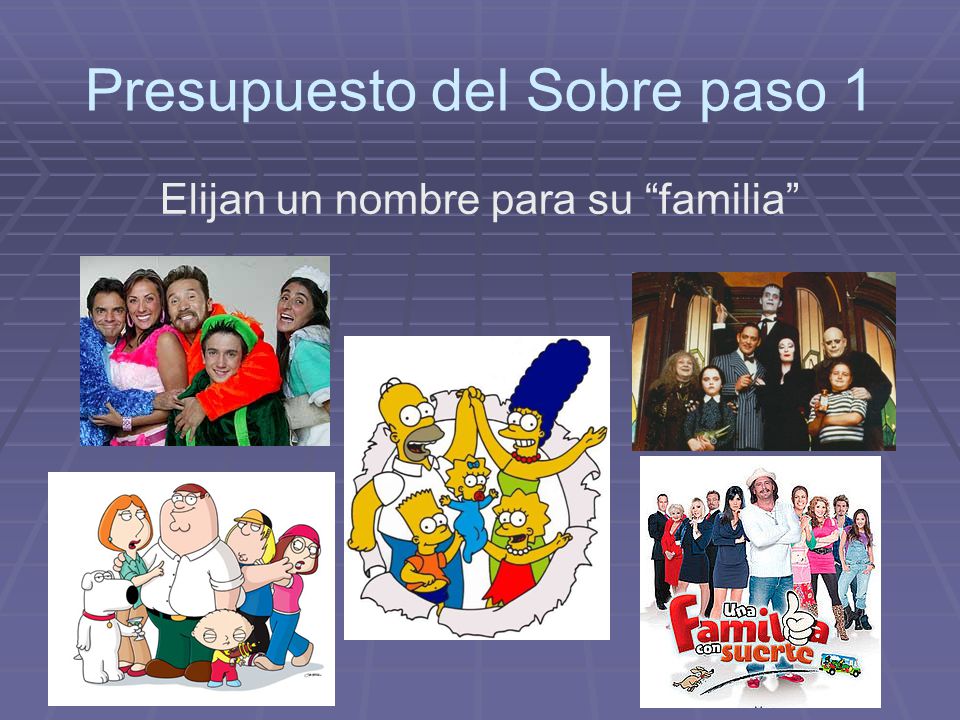 Presupuesto del Sobre paso 1

Elijan un nombre para su “familia”

Una Familia con suerte